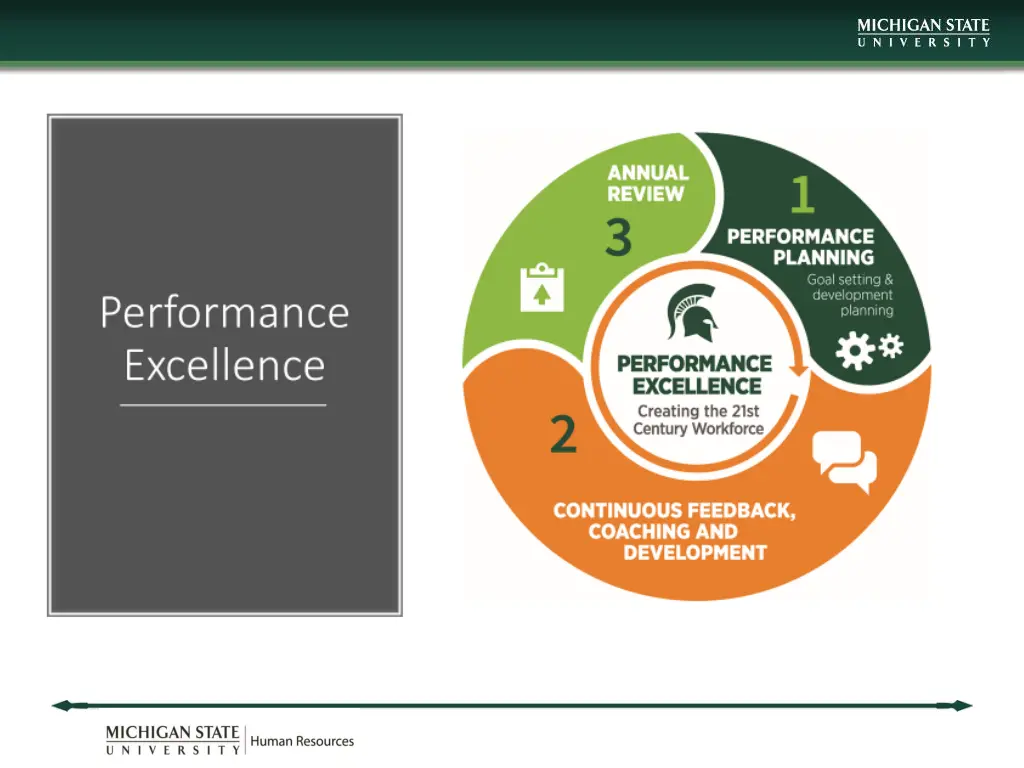 MICHIGAN STATE
UNIVERSITY

Performance Excellence

ANNUAL REVIEW
3

1
PERFORMANCE PLANNING
Goal setting & development planning

PERFORMANCE EXCELLENCE
Creating the 21st Century Workforce

2

CONTINUOUS FEEDBACK, COACHING AND DEVELOPMENT

MICHIGAN STATE
UNIVERSITY
Human Resources